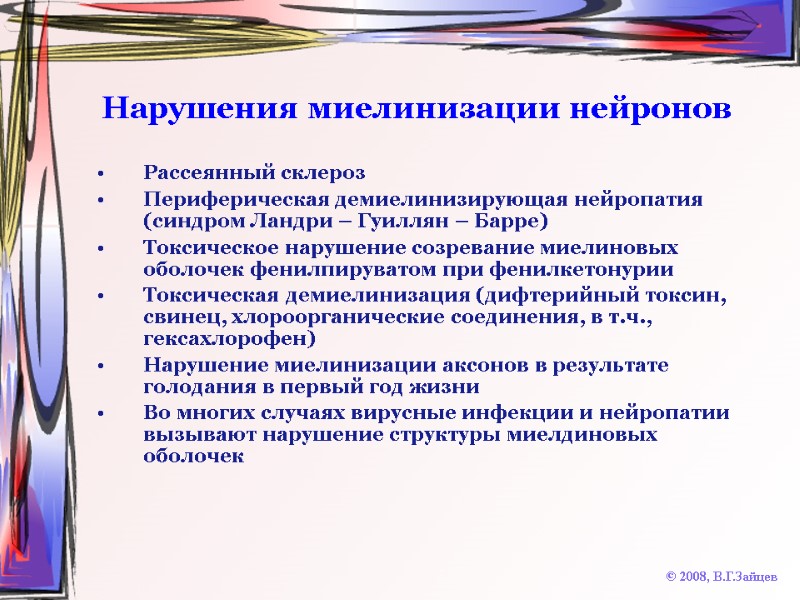 Нарушения миелинизации нейронов

• Рассеянный склероз
• Периферическая демиелинизирующая нейропатия (синдром Ландри – Гуиллян – Барре)
• Токсическое нарушение созревание миелиновых оболочек фенилпируватом при фенилкетонурии
• Токсическая демиелинизация (дифтерийный токсин, свинец, хлороорганические соединения, в т.ч., гексахлорофен)
• Нарушение миелинизации аксонов в результате голодания в первый год жизни
• Во многих случаях вирусные инфекции и нейропатии вызывают нарушение структуры миелдиновых оболочек

© 2008, В.Г.Зайцев